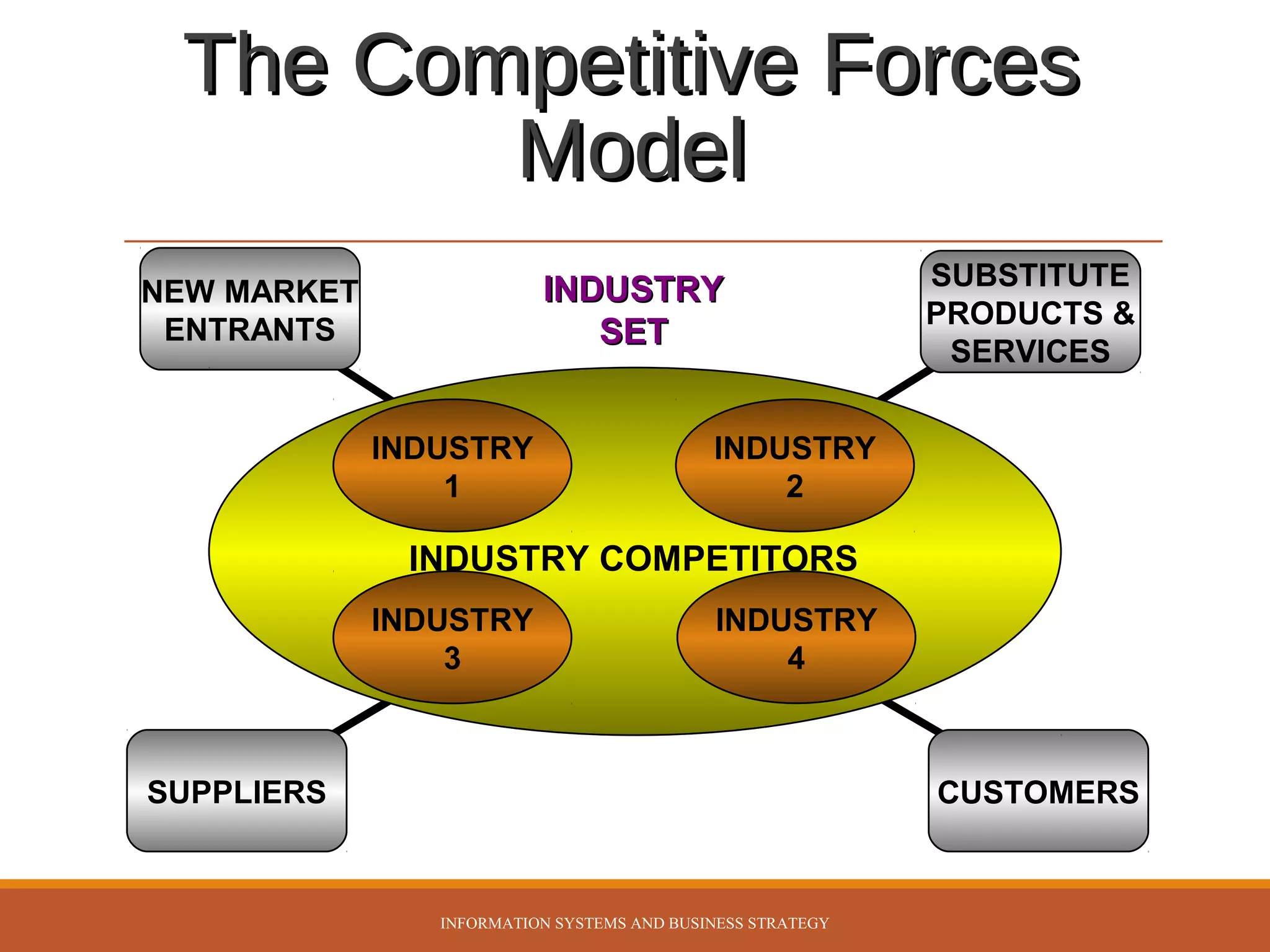 The Competitive Forces Model

NEW MARKET ENTRANTS

INDUSTRY SET

SUBSTITUTE PRODUCTS & SERVICES

INDUSTRY 1

INDUSTRY 2

INDUSTRY COMPETITORS

INDUSTRY 3

INDUSTRY 4

SUPPLIERS

CUSTOMERS

INFORMATION SYSTEMS AND BUSINESS STRATEGY